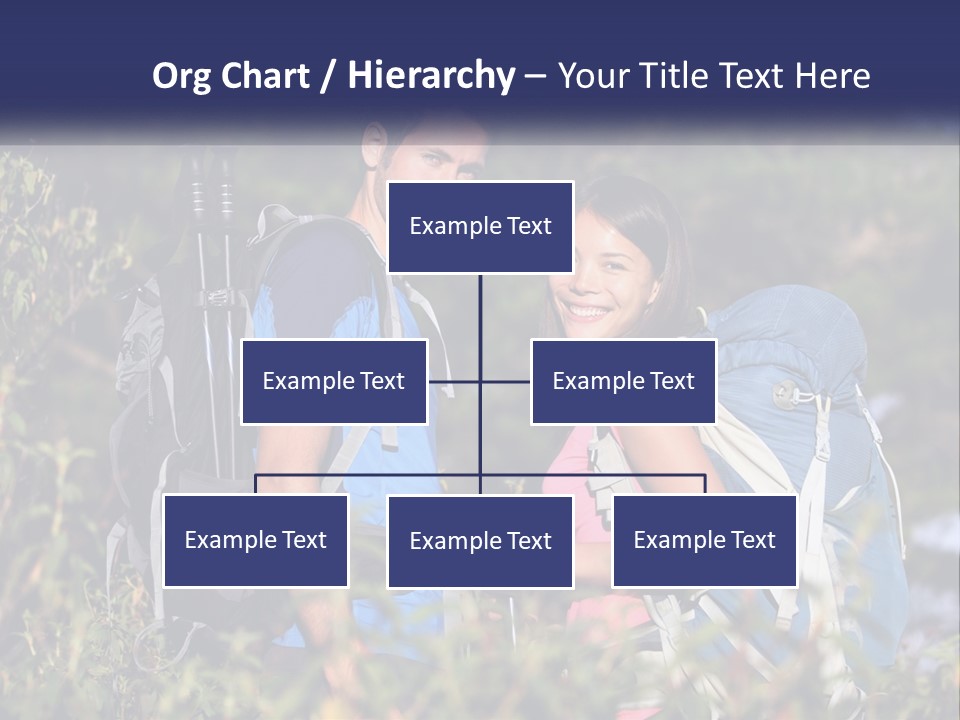 Org Chart / Hierarchy – Your Title Text Here

Example Text

Example Text

Example Text

Example Text

Example Text

Example Text